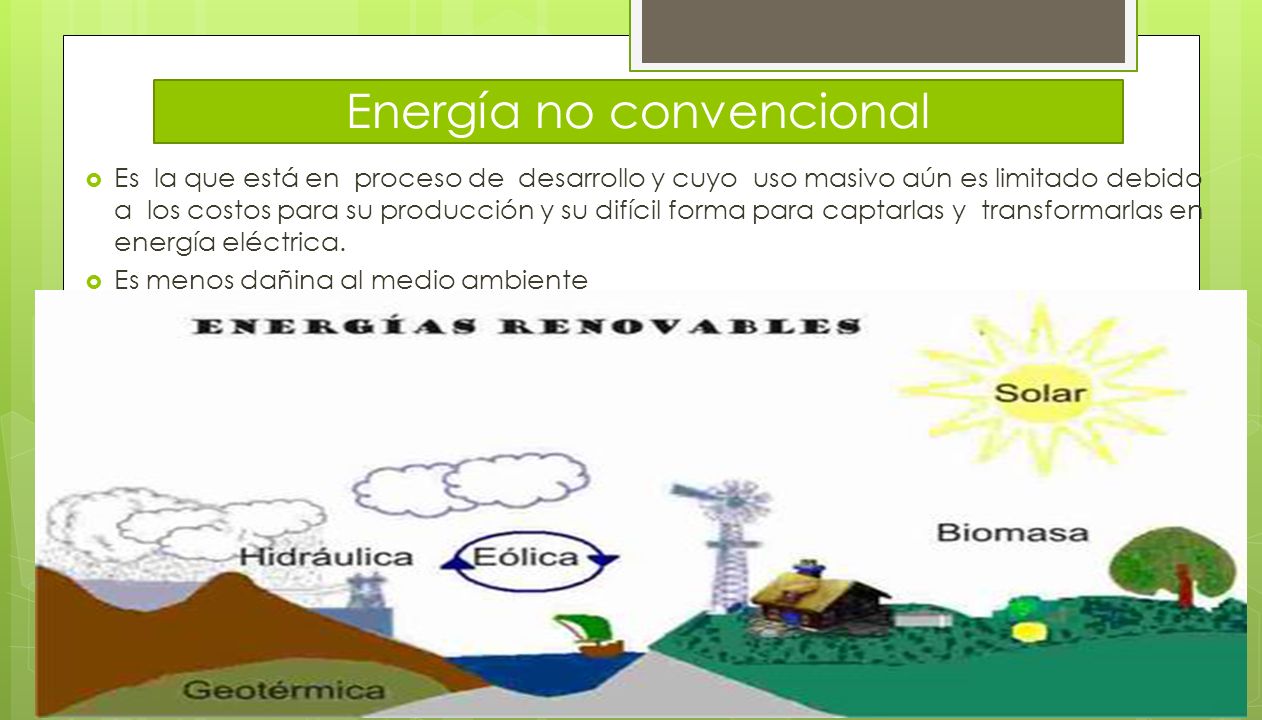 Energía no convencional

Es la que está en proceso de desarrollo y cuyo uso masivo aún es limitado debido a los costos para su producción y su difícil forma para captarlas y transformarlas en energía eléctrica.

Es menos dañina al medio ambiente

ENERGÍAS RENOVABLES

Solar

Hidráulica

Eólica

Biomasa

Geotérmica